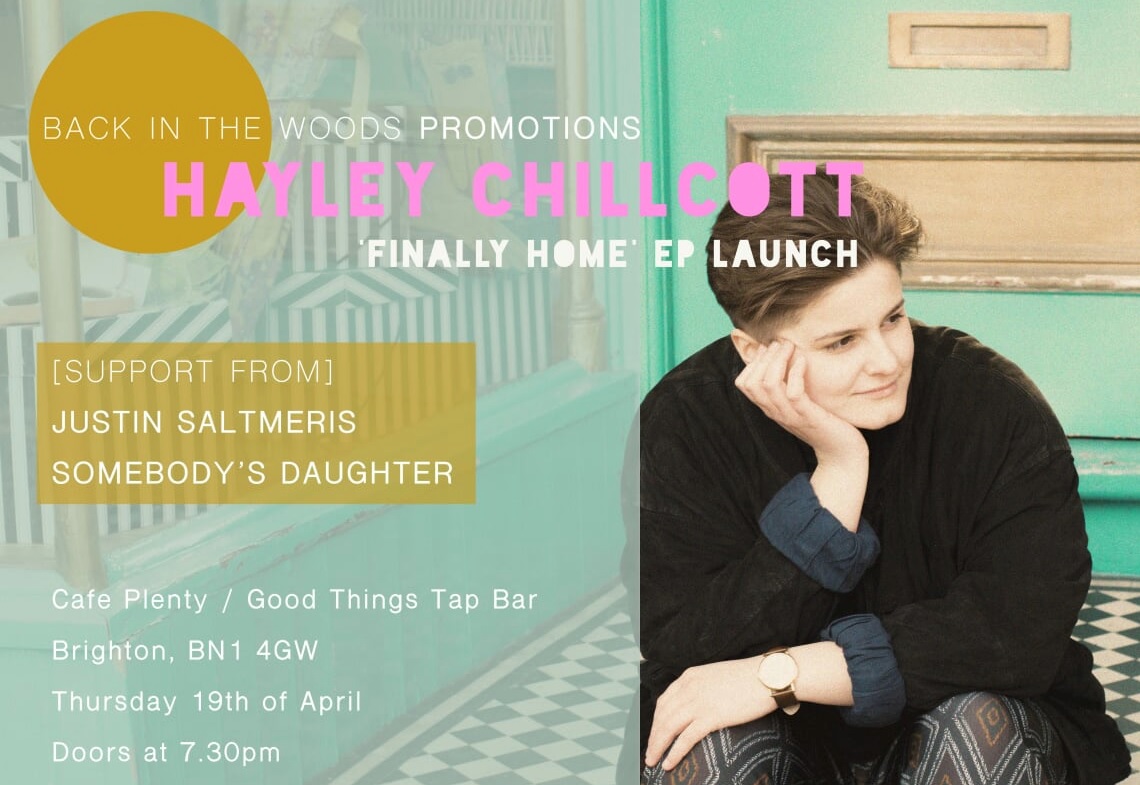 BACK IN THE WOODS PROMOTIONS

HAYLEY CHILLCOTT

'FINALLY HOME' EP LAUNCH

[SUPPORT FROM]

JUSTIN SALTMERIS

SOMEBODY'S DAUGHTER

Cafe Plenty / Good Things Tap Bar

Brighton, BN1 4GW

Thursday 19th of April

Doors at 7.30pm